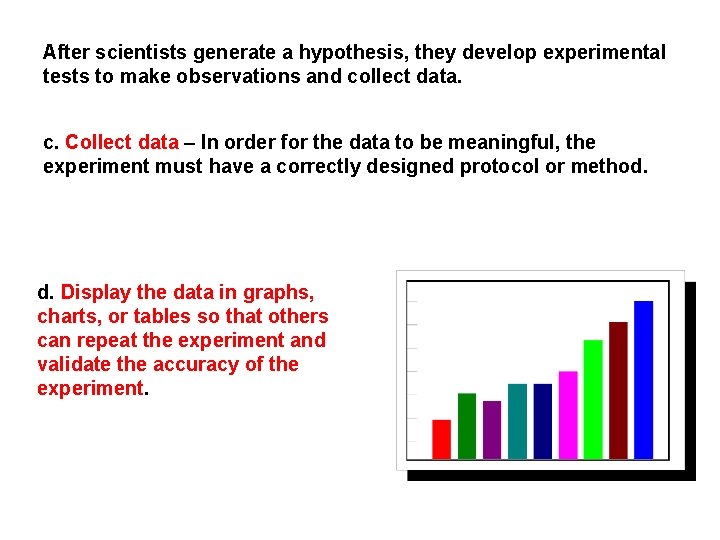 After scientists generate a hypothesis, they develop experimental tests to make observations and collect data.

c. Collect data – In order for the data to be meaningful, the experiment must have a correctly designed protocol or method.

d. Display the data in graphs, charts, or tables so that others can repeat the experiment and validate the accuracy of the experiment.